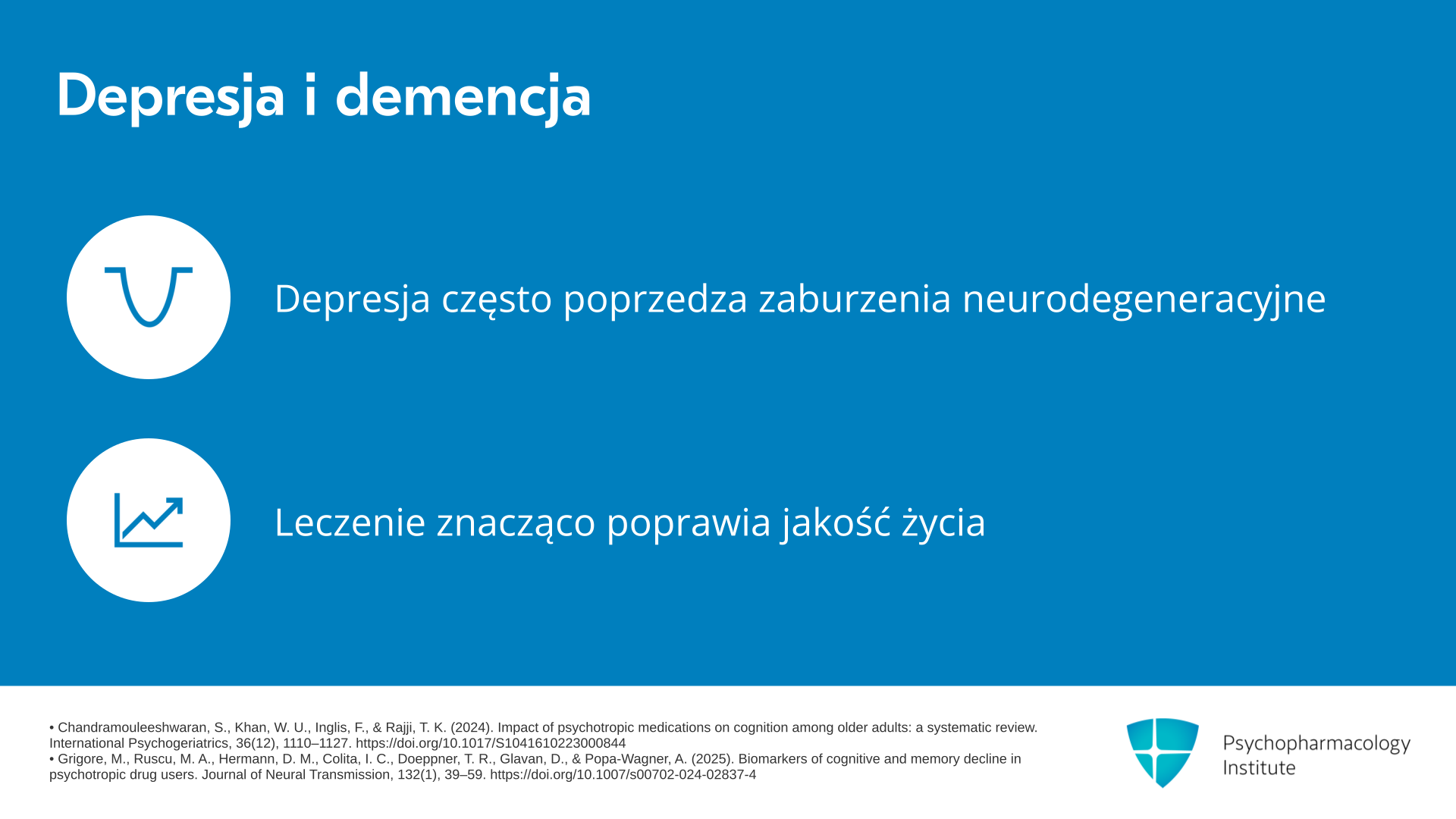 Depresja i demencja

Depresja często poprzedza zaburzenia neurodegeneracyjne

Leczenie znacząco poprawia jakość życia

• Chandramouleeshwaran, S., Khan, W. U., Inglis, F., & Rajji, T. K. (2024). Impact of psychotropic medications on cognition among older adults: a systematic review. International Psychogeriatrics, 36(12), 1110–1127. https://doi.org/10.1017/S1041610223000844
• Grigore, M., Ruscu, M. A., Hermann, D. M., Colita, I. C., Doeppner, T. R., Glavan, D., & Popa-Wagner, A. (2025). Biomarkers of cognitive and memory decline in psychotropic drug users. Journal of Neural Transmission, 132(1), 39–59. https://doi.org/10.1007/s00702-024-02837-4

Psychopharmacology Institute